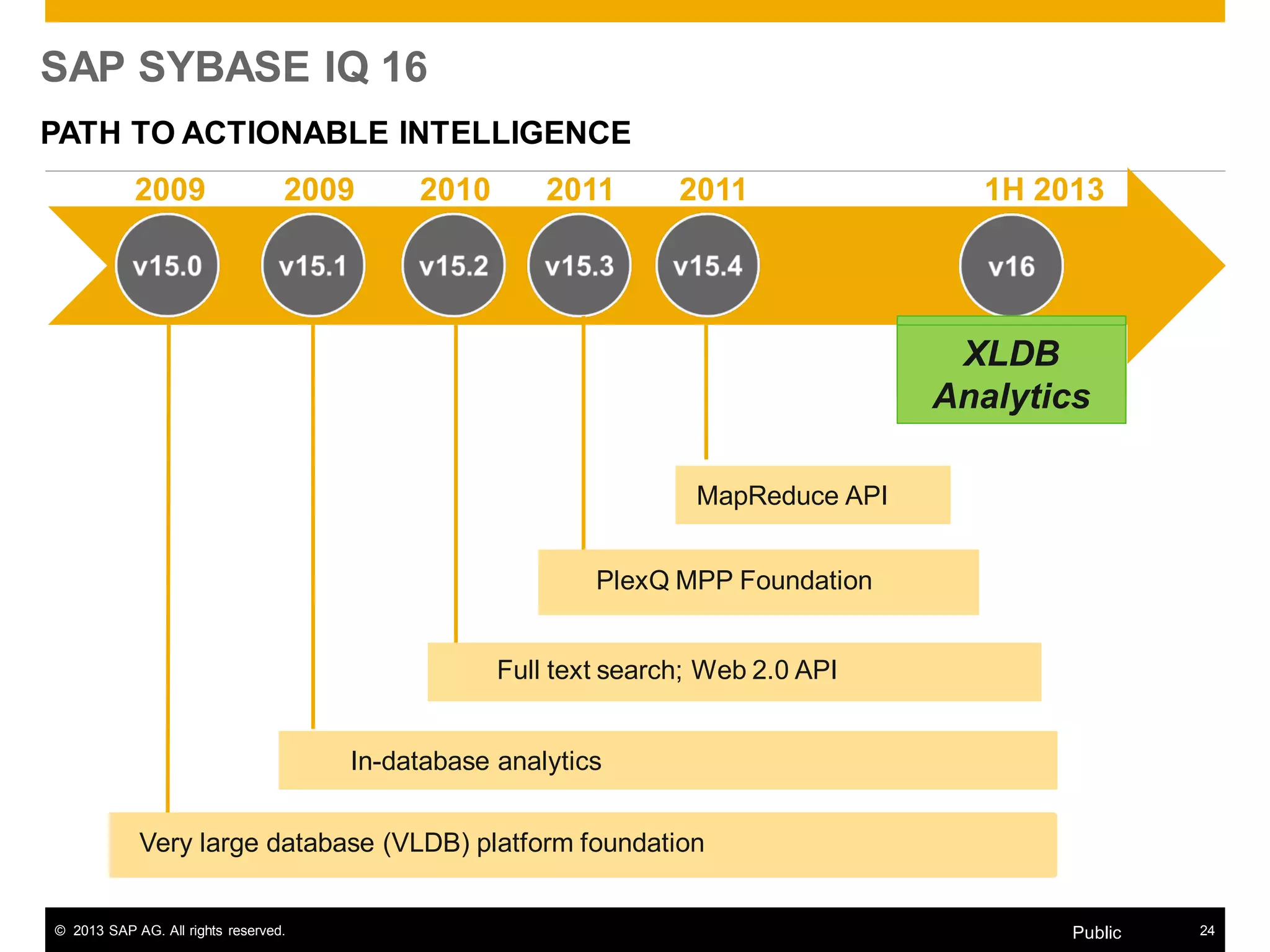 SAP SYBASE IQ 16

PATH TO ACTIONABLE INTELLIGENCE

2009 2009 2010 2011 2011 1H 2013

v15.0 v15.1 v15.2 v15.3 v15.4 v16

XLDB Analytics

MapReduce API

PlexQ MPP Foundation

Full text search; Web 2.0 API

In-database analytics

Very large database (VLDB) platform foundation

© 2013 SAP AG. All rights reserved.

Public

24